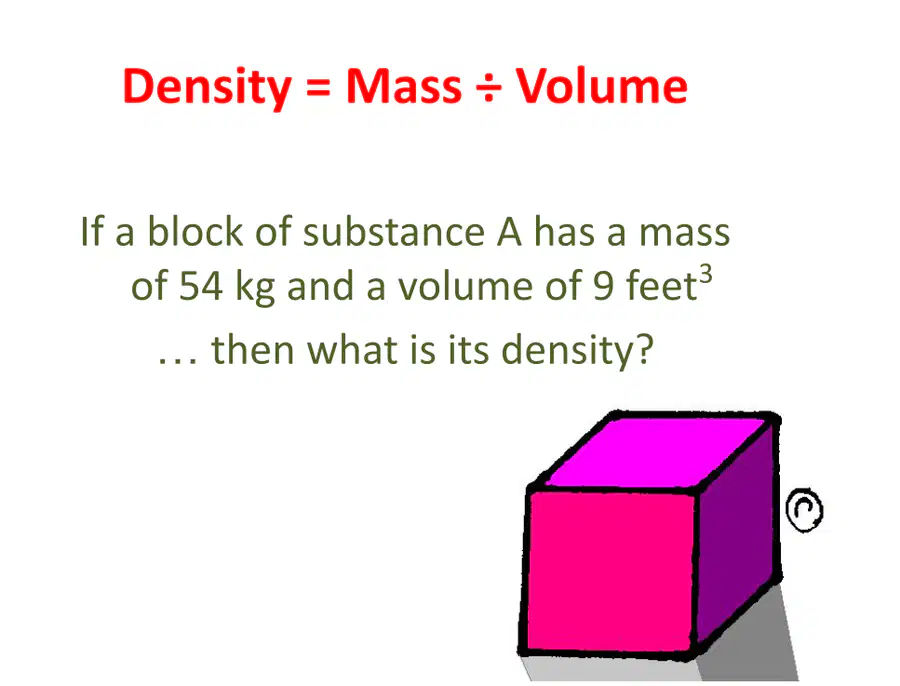 Density = Mass ÷ Volume

If a block of substance A has a mass of 54 kg and a volume of 9 feet$^3$

… then what is its density?